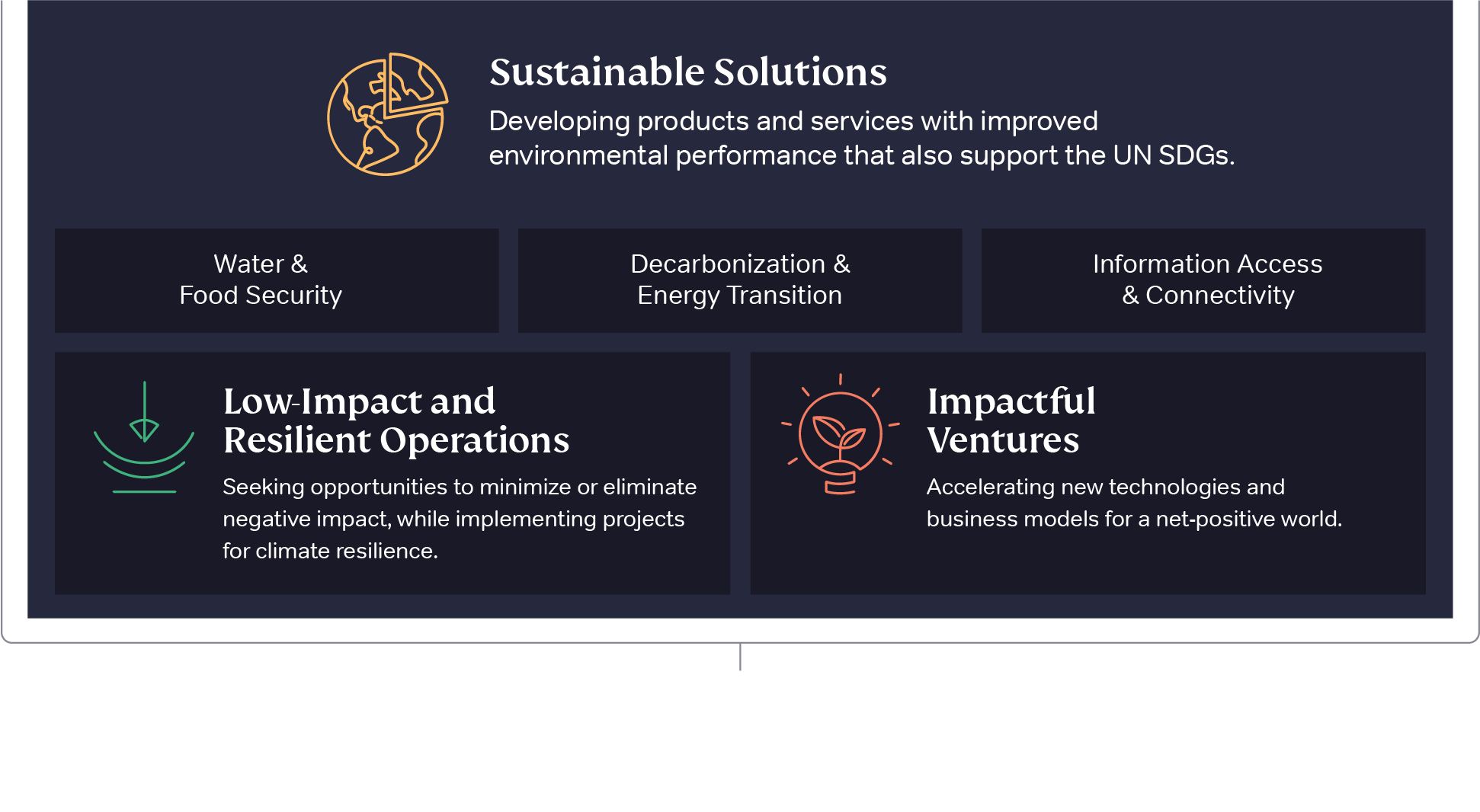 Sustainable Solutions

Developing products and services with improved environmental performance that also support the UN SDGs.

Water & Food Security

Decarbonization & Energy Transition

Information Access & Connectivity

Low-Impact and Resilient Operations

Seeking opportunities to minimize or eliminate negative impact, while implementing projects for climate resilience.

Impactful Ventures

Accelerating new technologies and business models for a net-positive world.